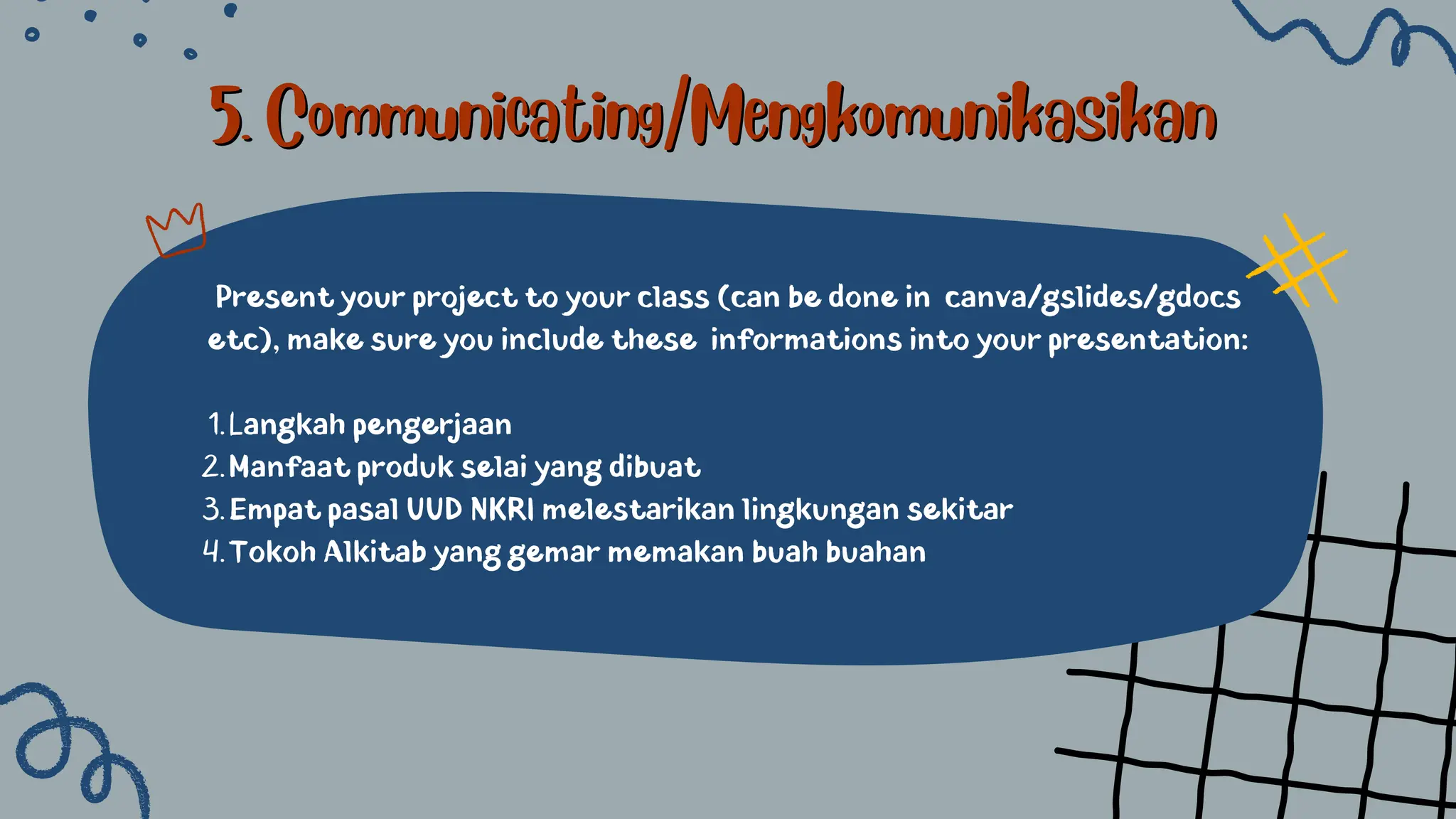 5. Communicating/Mengkomunikasikan

Present your project to your class (can be done in canva/gslides/gdocs etc), make sure you include these informations into your presentation:

1. Langkah pengerjaan
2. Manfaat produk selai yang dibuat
3. Empat pasal UUD NKRI melestarikan lingkungan sekitar
4. Tokoh Alkitab yang gemar memakan buah buahan